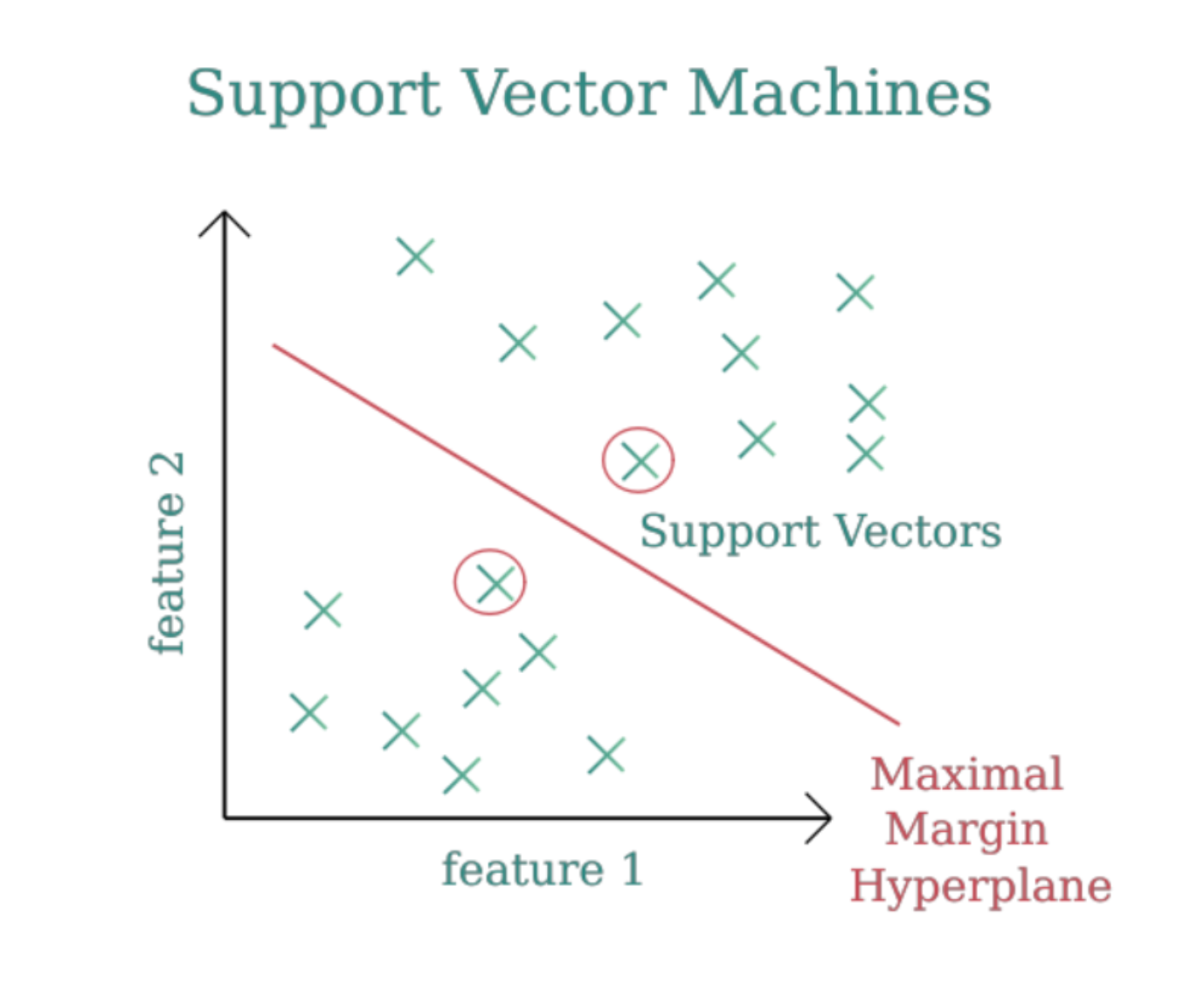 Support Vector Machines

feature 2

Support Vectors

feature 1

Maximal
Margin
Hyperplane